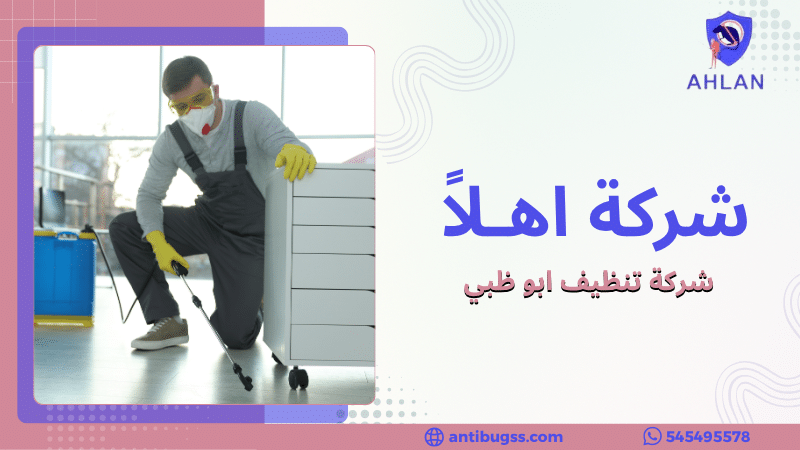 AHLAN

شركة اهلاً

شركة تنظيف ابو ظبي

antibugss.com

545495578